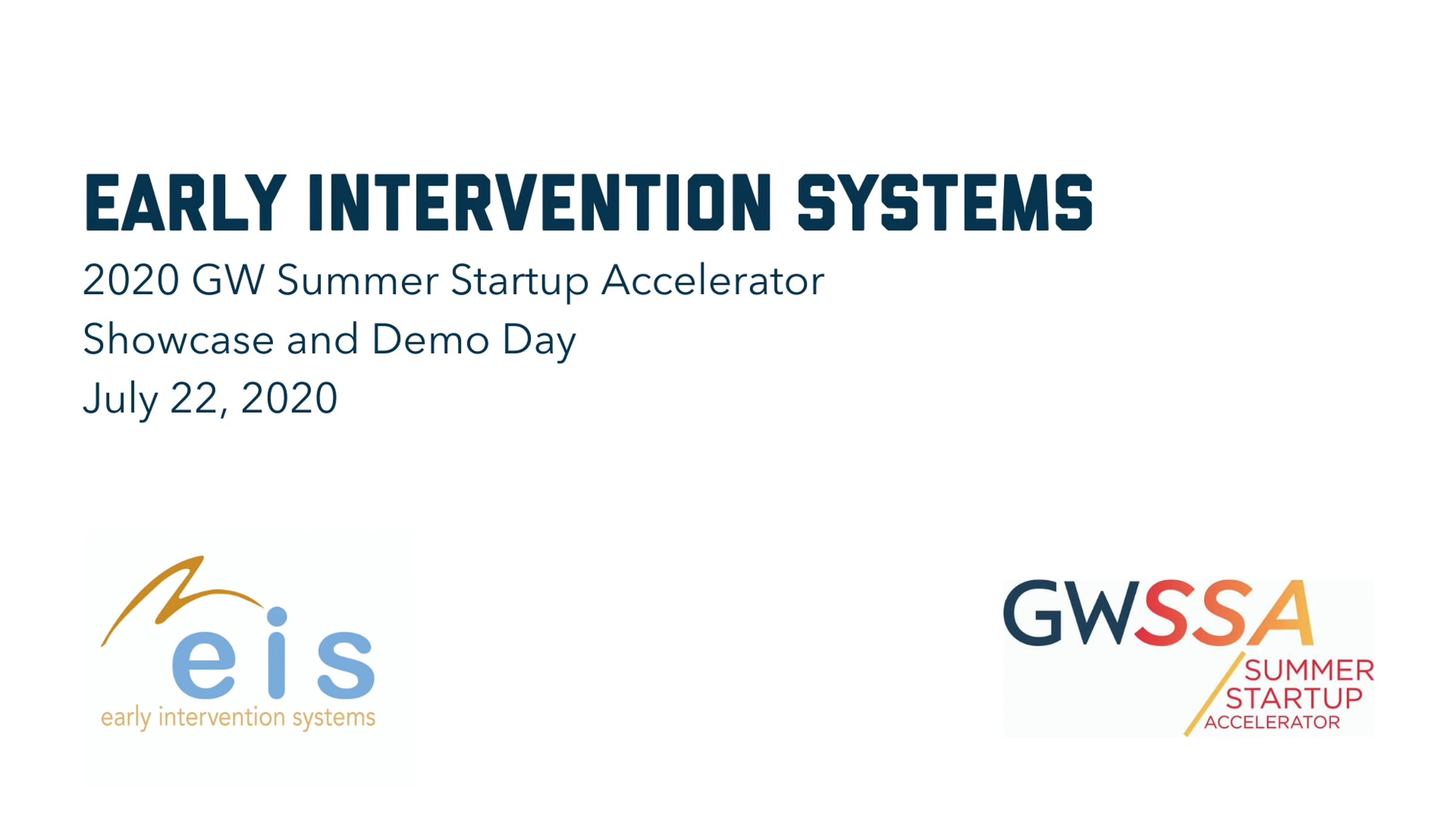 EARLY INTERVENTION SYSTEMS

2020 GW Summer Startup Accelerator
Showcase and Demo Day
July 22, 2020

eis
early intervention systems

GWSSA
SUMMER
STARTUP
ACCELERATOR